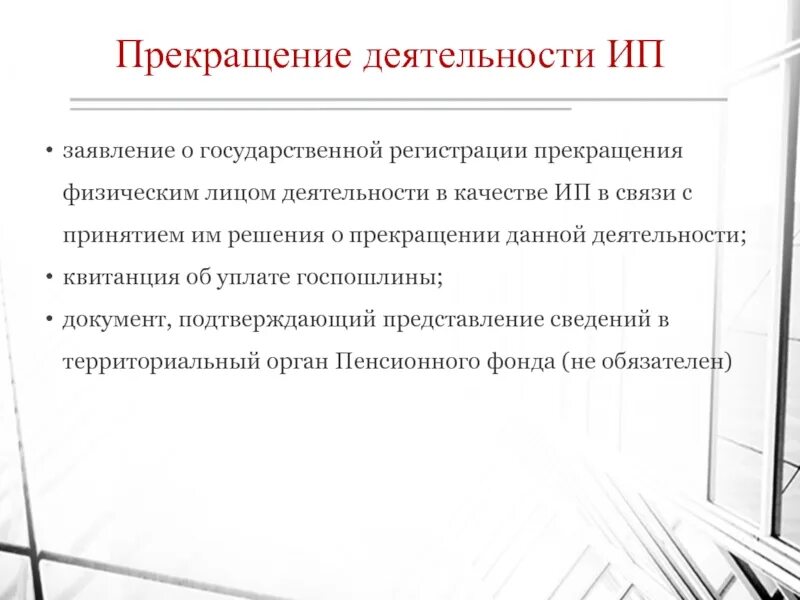 Прекращение деятельности ИП

• заявление о государственной регистрации прекращения физическим лицом деятельности в качестве ИП в связи с принятием им решения о прекращении данной деятельности;
• квитанция об уплате госпошлины;
• документ, подтверждающий представление сведений в территориальный орган Пенсионного фонда (не обязателен)